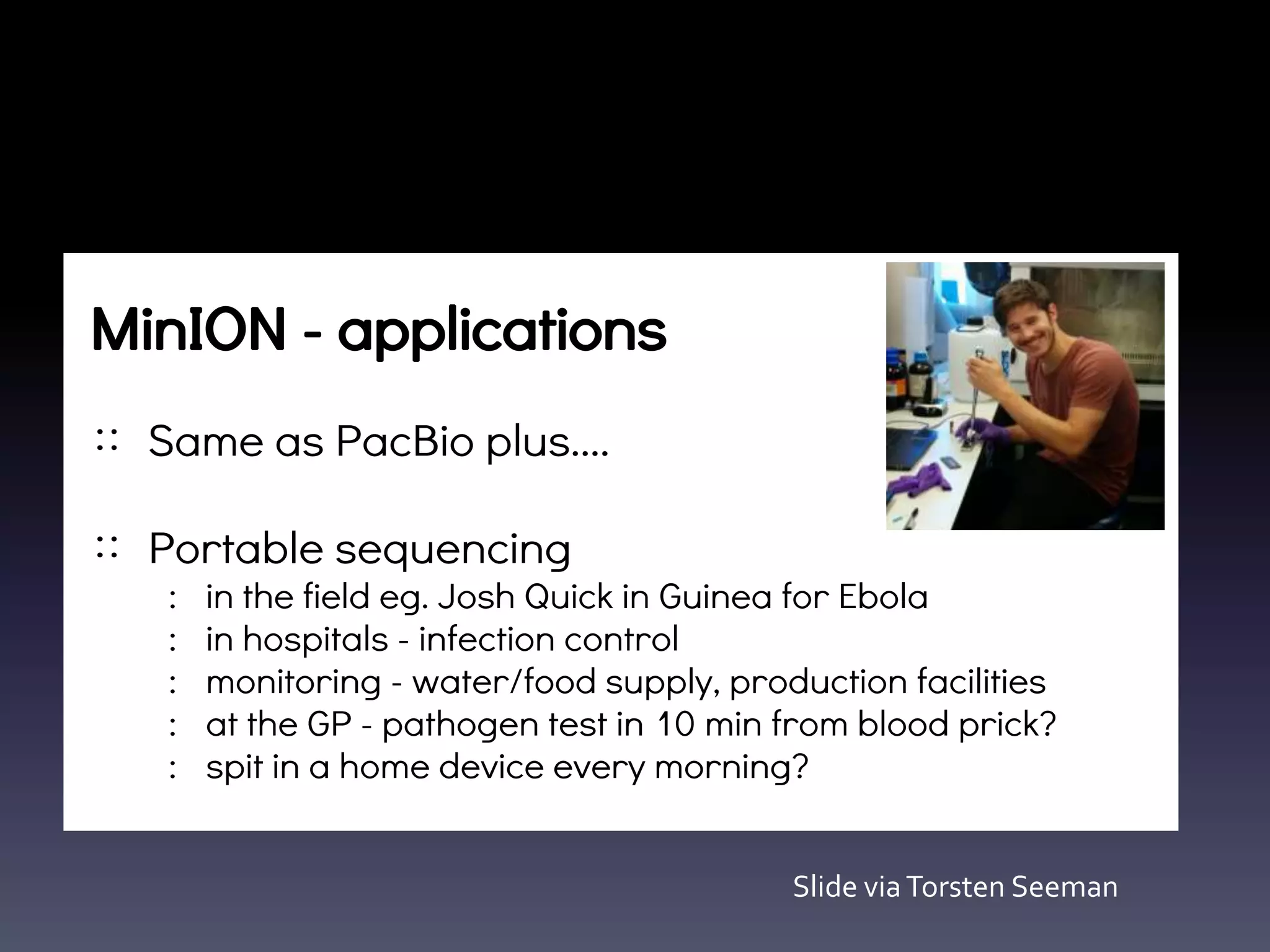 MinION - applications

:: Same as PacBio plus....

:: Portable sequencing

: in the field eg. Josh Quick in Guinea for Ebola
: in hospitals - infection control
: monitoring - water/food supply, production facilities
: at the GP - pathogen test in 10 min from blood prick?
: spit in a home device every morning?

Slide via Torsten Seeman